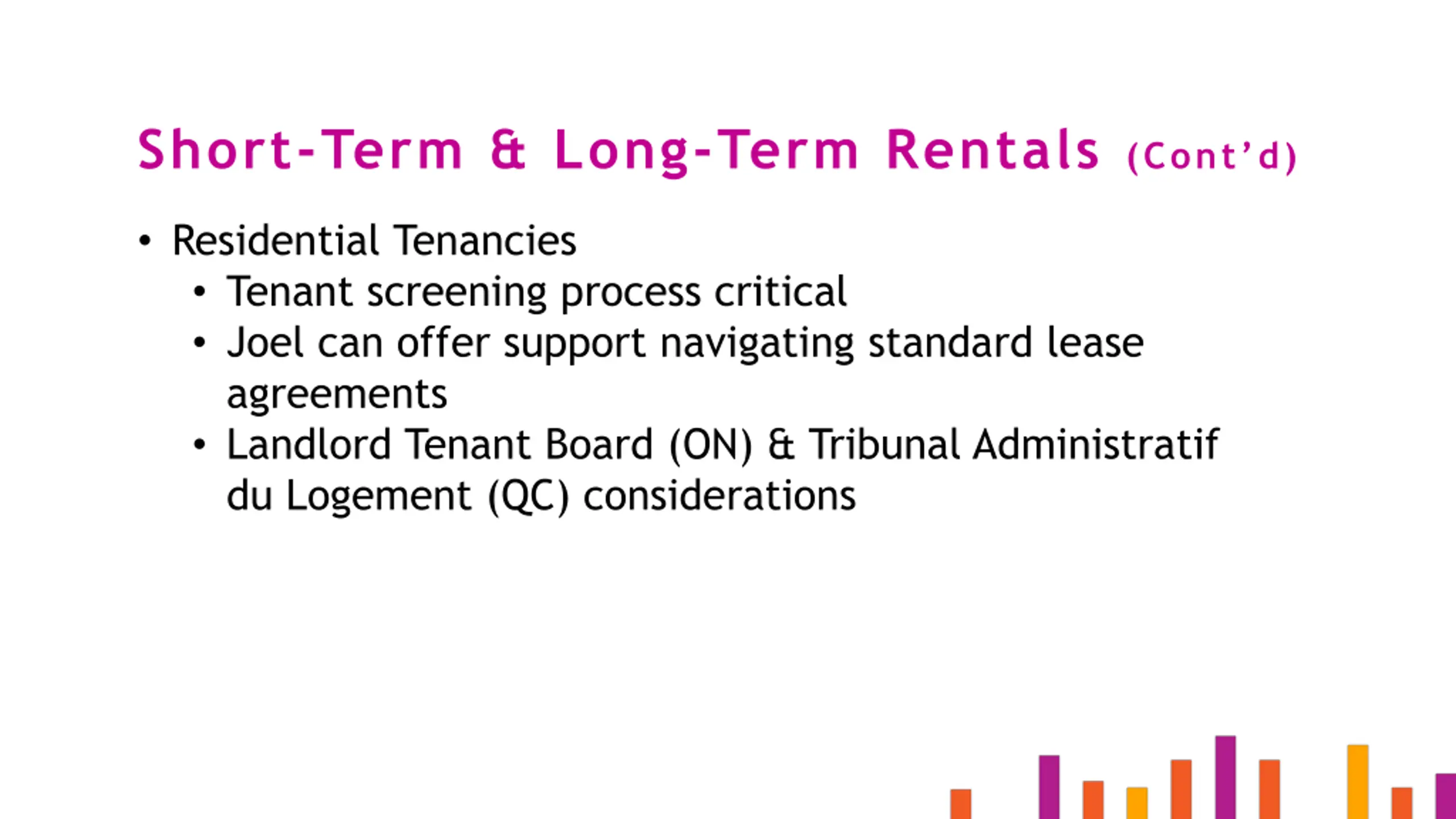 Short-Term & Long-Term Rentals (Cont'd)

• Residential Tenancies
  • Tenant screening process critical
  • Joel can offer support navigating standard lease agreements
  • Landlord Tenant Board (ON) & Tribunal Administratif du Logement (QC) considerations